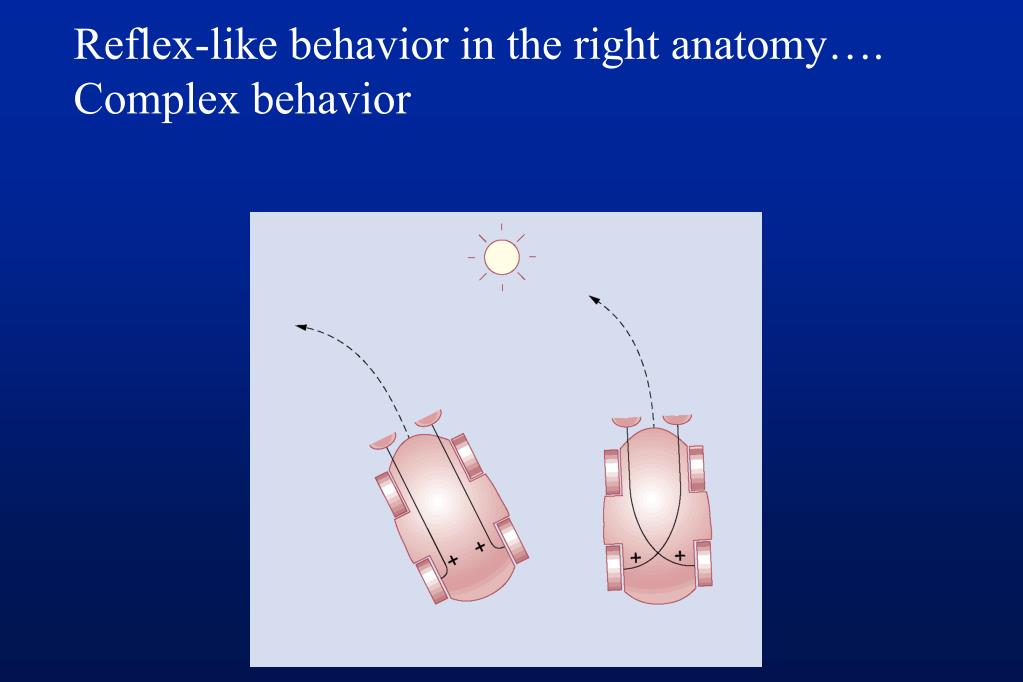 Reflex-like behavior in the right anatomy….
Complex behavior

+ +

+ +